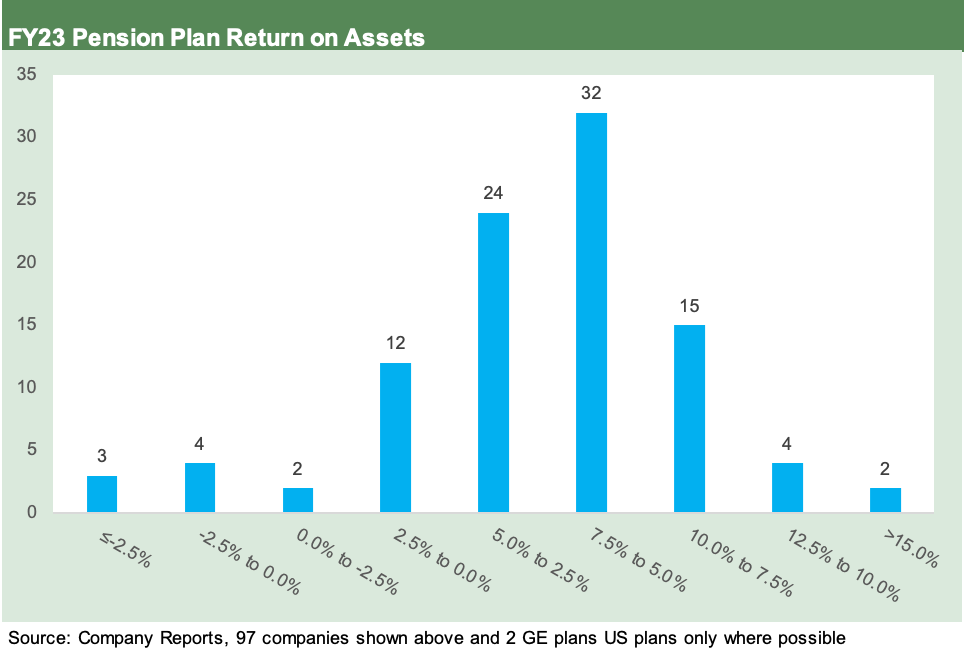 FY23 Pension Plan Return on Assets

35
30
25
20
15
10
5
0

3
4
2
12
24
32
15
4
2

≤-2.5%
-2.5% to 0.0%
0.0% to -2.5%
2.5% to 0.0%
5.0% to 2.5%
7.5% to 5.0%
10.0% to 7.5%
12.5% to 10.0%
>15.0%

Source: Company Reports, 97 companies shown above and 2 GE plans US plans only where possible